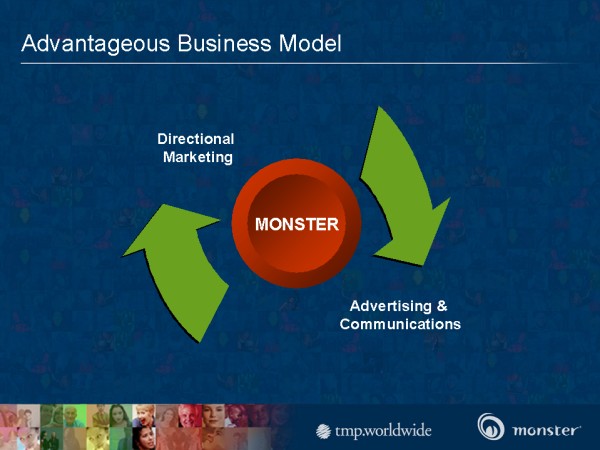 Advantageous Business Model

Directional Marketing

MONSTER

Advertising & Communications

tmp.worldwide

monster